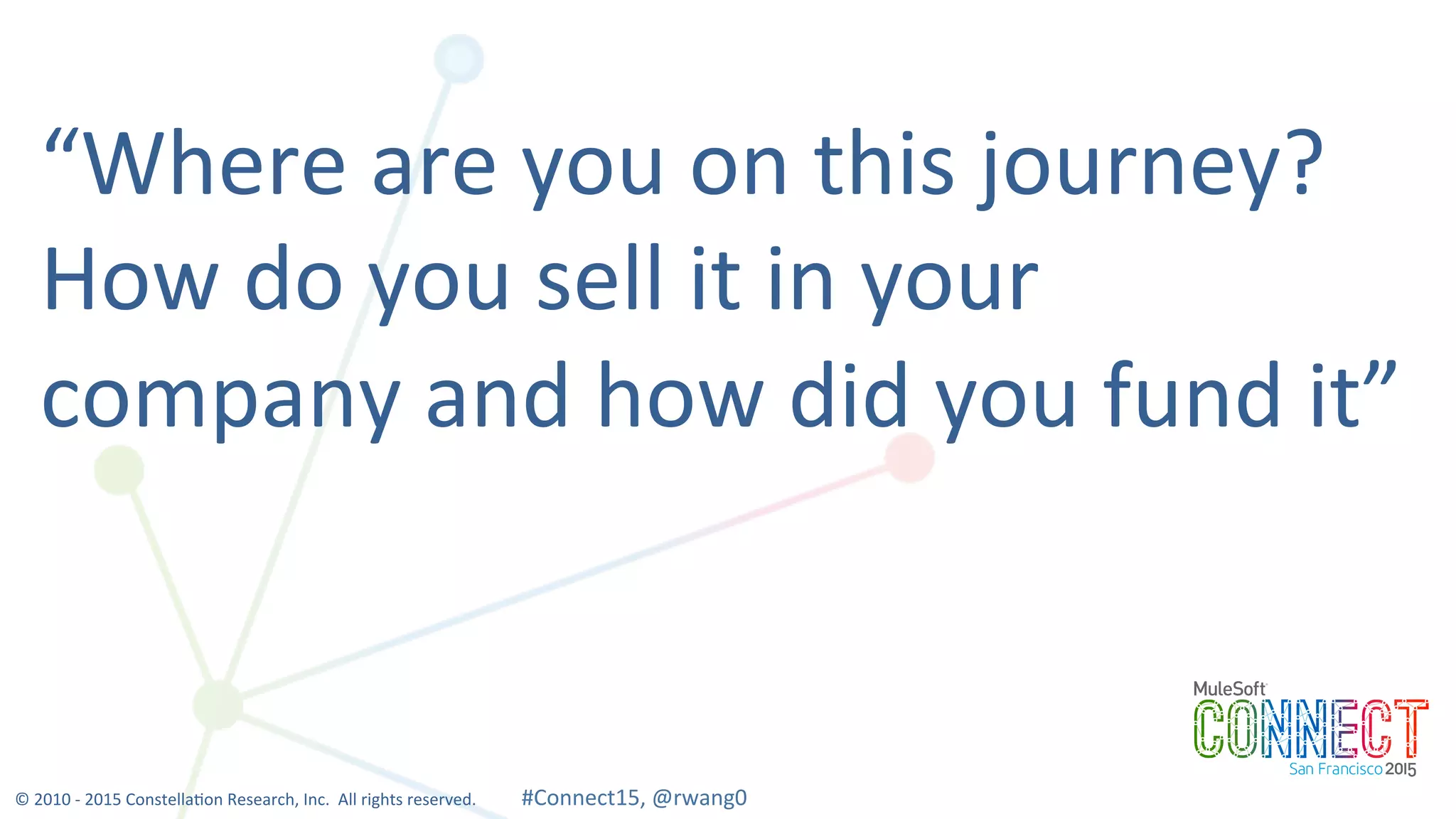 “Where are you on this journey? How do you sell it in your company and how did you fund it”

MuleSoft
CONNECT
San Francisco 2015

© 2010 - 2015 Constellation Research, Inc. All rights reserved.

#Connect15, @rwang0